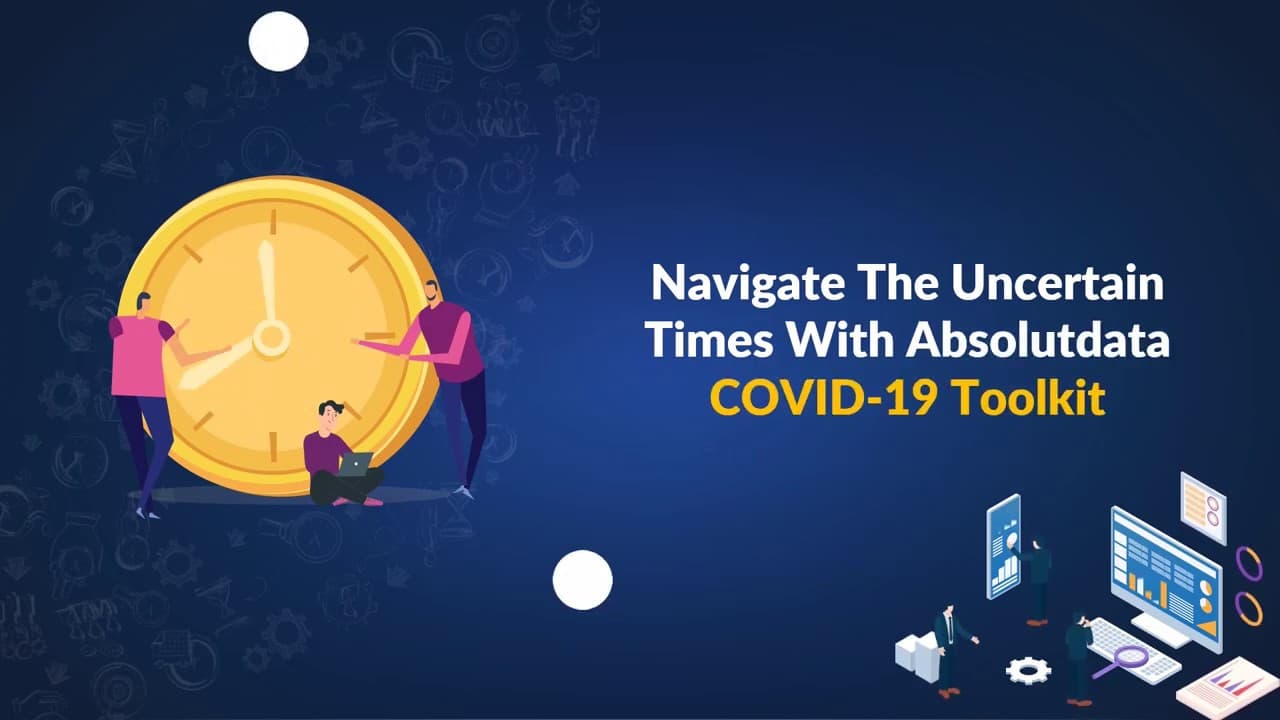 Navigate The Uncertain Times With Absolutdata COVID-19 Toolkit